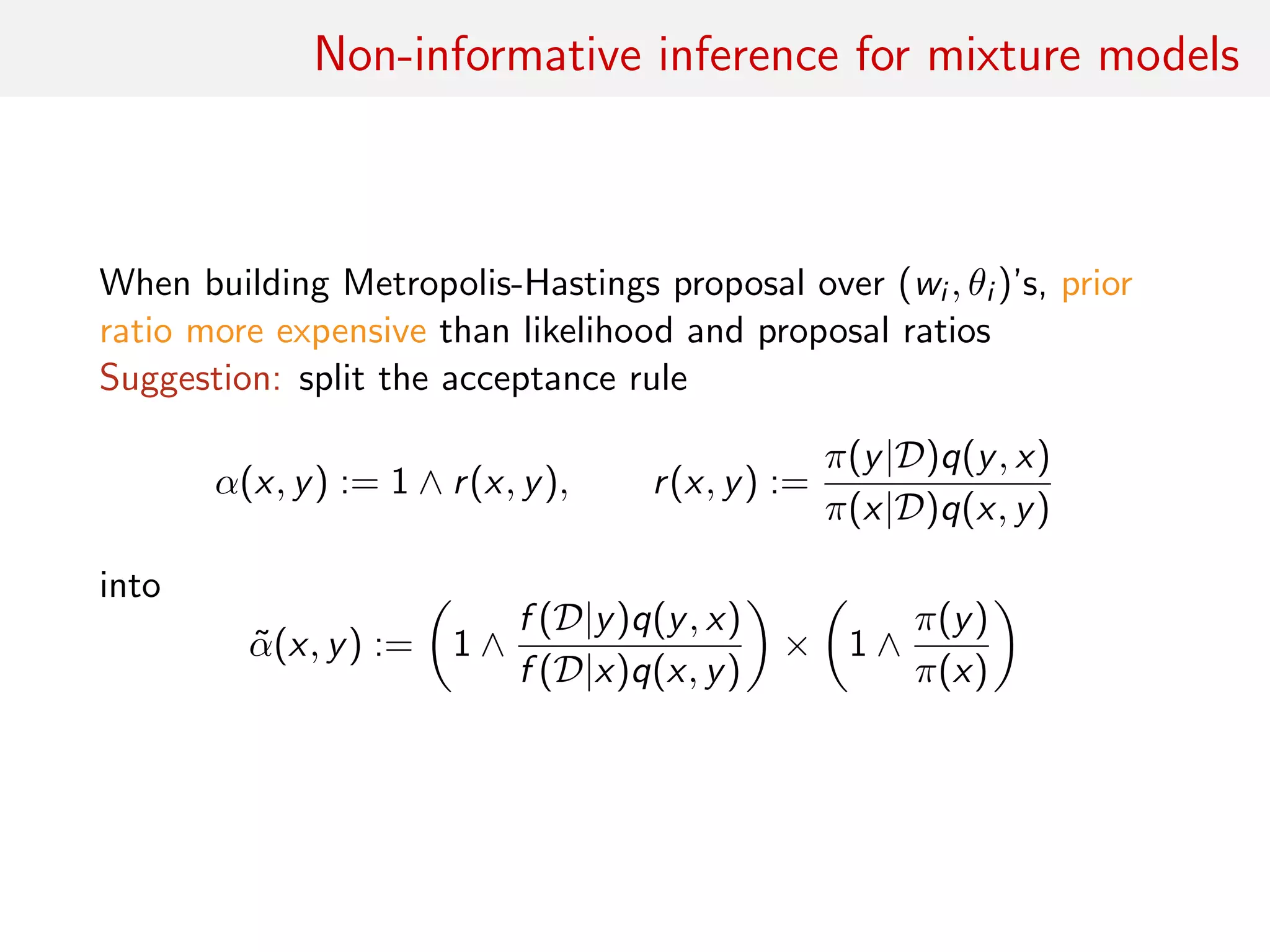 Non-informative inference for mixture models

When building Metropolis-Hastings proposal over $(w_i, \theta_i)$'s, prior ratio more expensive than likelihood and proposal ratios
Suggestion: split the acceptance rule

$\alpha(x, y) := 1 \wedge r(x, y), \qquad r(x, y) := \frac{\pi(y|\mathcal{D})q(y, x)}{\pi(x|\mathcal{D})q(x, y)}$

into

$\tilde{\alpha}(x, y) := \left(1 \wedge \frac{f(\mathcal{D}|y)q(y, x)}{f(\mathcal{D}|x)q(x, y)}\right) \times \left(1 \wedge \frac{\pi(y)}{\pi(x)}\right)$